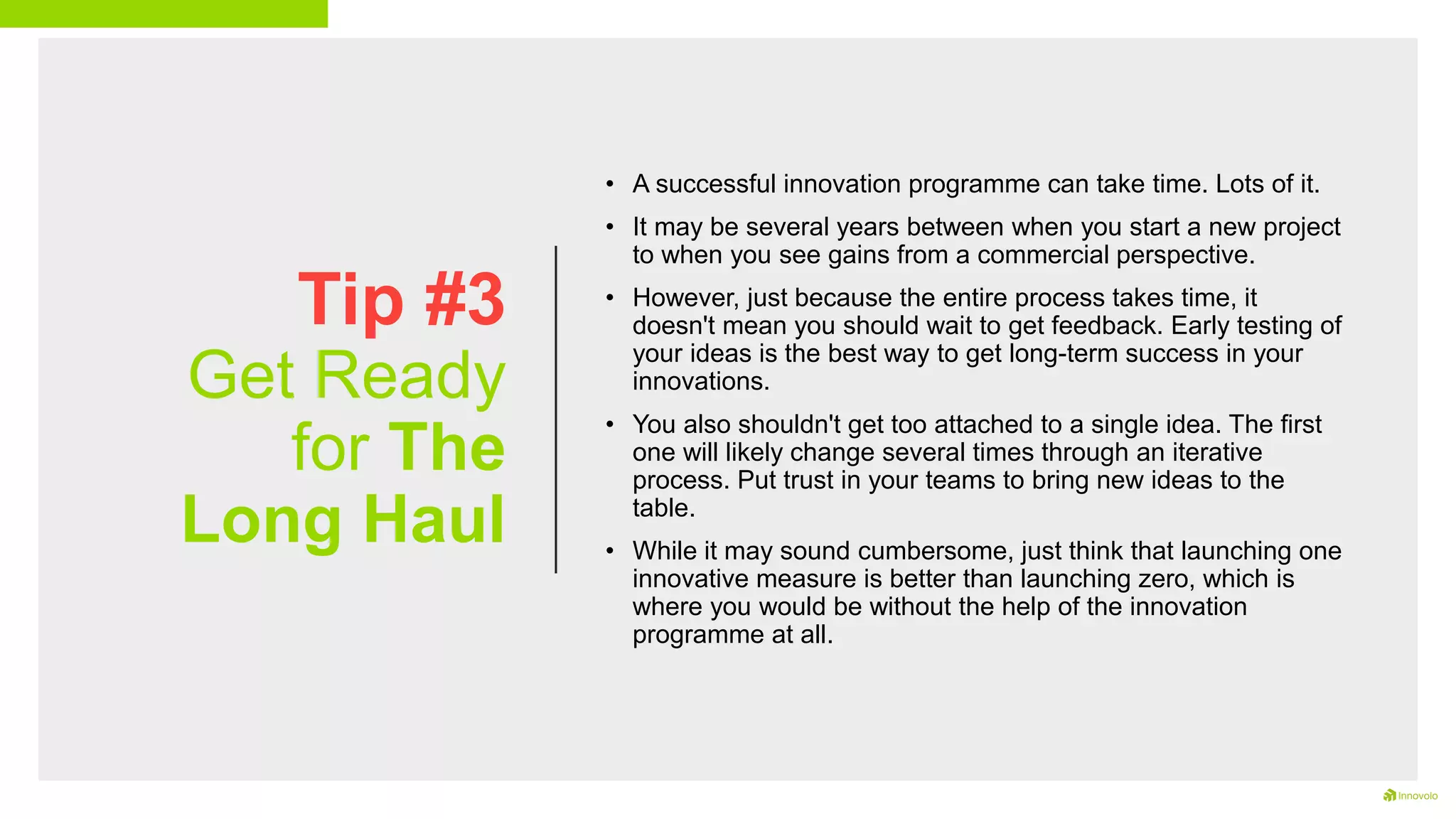 Tip #3
Get Ready for The Long Haul

• A successful innovation programme can take time. Lots of it.

• It may be several years between when you start a new project to when you see gains from a commercial perspective.

• However, just because the entire process takes time, it doesn't mean you should wait to get feedback. Early testing of your ideas is the best way to get long-term success in your innovations.

• You also shouldn't get too attached to a single idea. The first one will likely change several times through an iterative process. Put trust in your teams to bring new ideas to the table.

• While it may sound cumbersome, just think that launching one innovative measure is better than launching zero, which is where you would be without the help of the innovation programme at all.

Innovolo